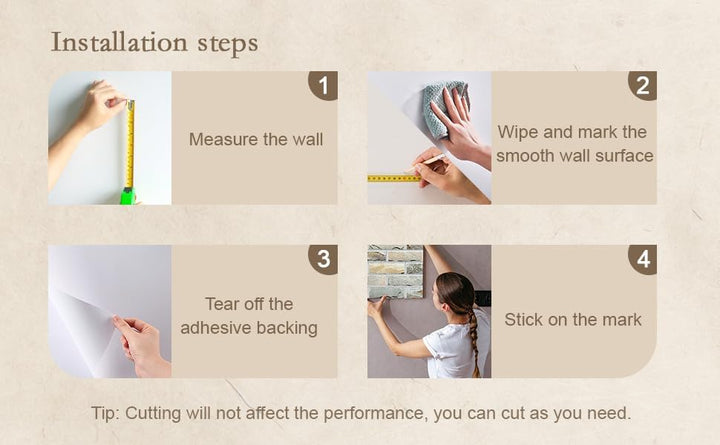 Installation steps

1
Measure the wall

2
Wipe and mark the smooth wall surface

3
Tear off the adhesive backing

4
Stick on the mark

Tip: Cutting will not affect the performance, you can cut as you need.